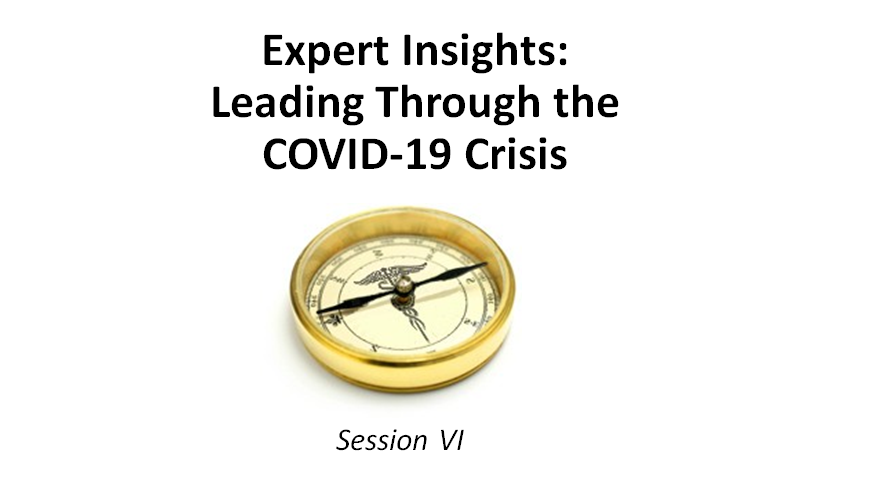 Expert Insights:
Leading Through the COVID-19 Crisis

Session VI